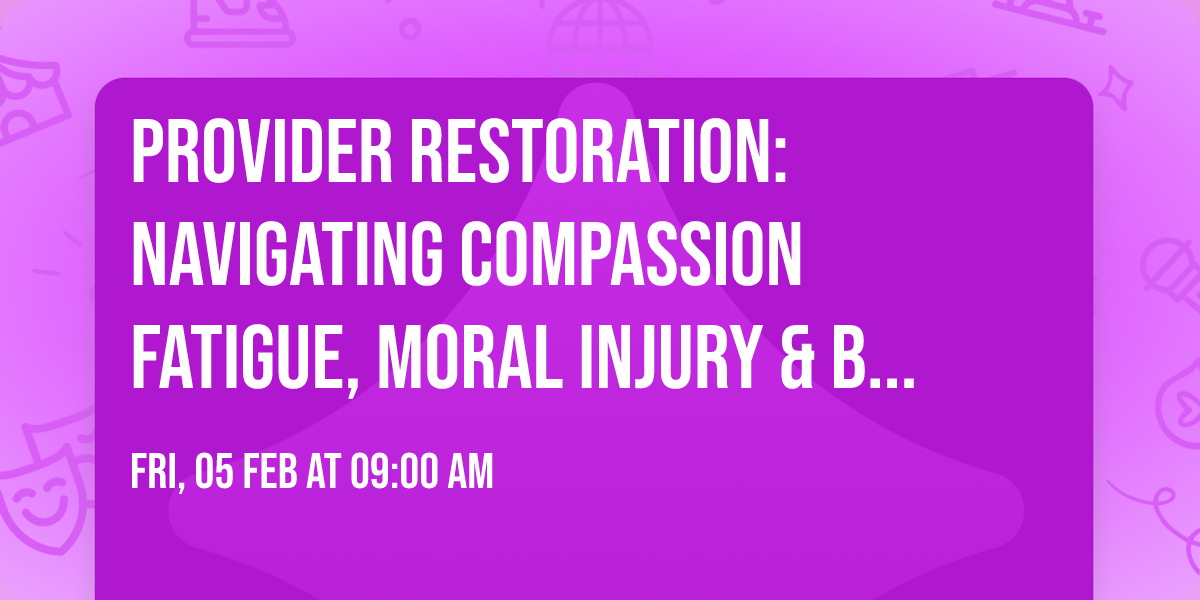 PROVIDER RESTORATION: NAVIGATING COMPASSION FATIGUE, MORAL INJURY & B...

FRI, 05 FEB AT 09:00 AM